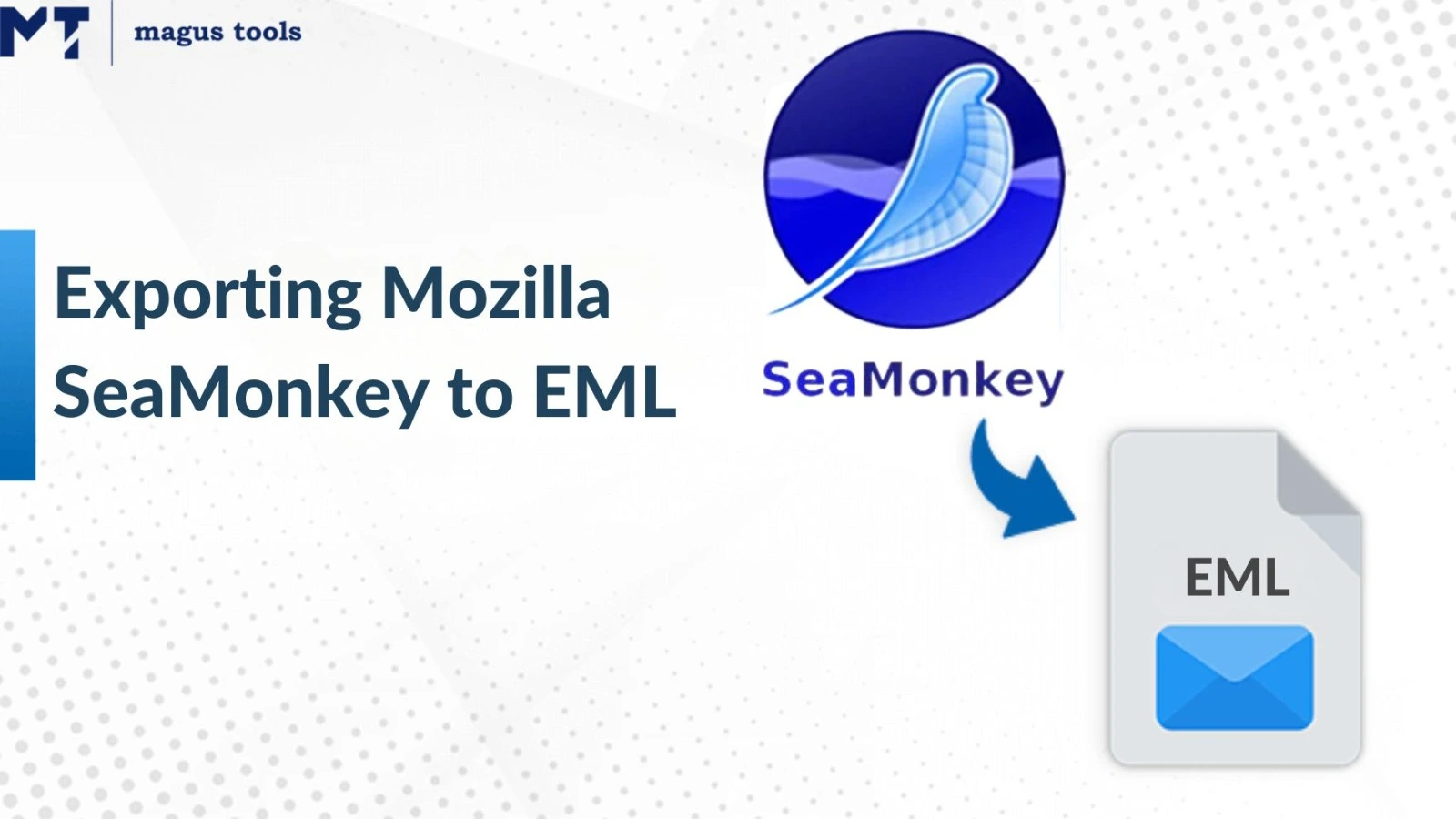 MT magus tools

Exporting Mozilla SeaMonkey to EML

SeaMonkey

EML